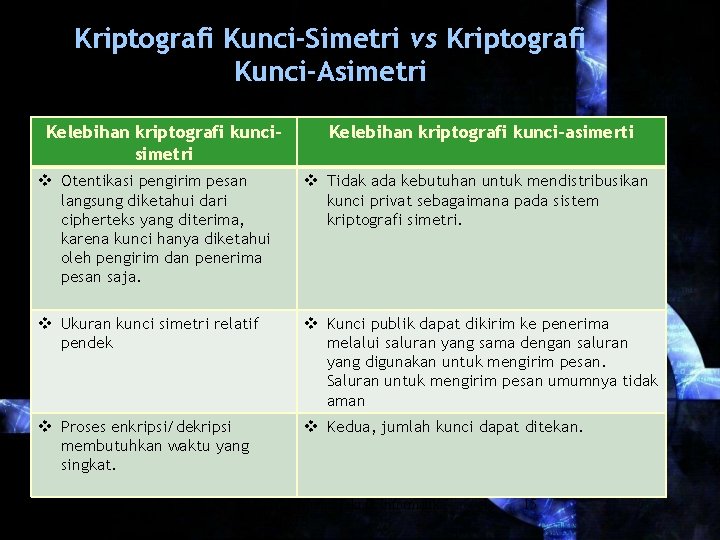 Kriptografi Kunci-Simetri vs Kriptografi Kunci-Asimetri

| Kelebihan kriptografi kunci-simetri | Kelebihan kriptografi kunci-asimerti |
|---|---|
| ❖ Otentikasi pengirim pesan langsung diketahui dari cipherteks yang diterima, karena kunci hanya diketahui oleh pengirim dan penerima pesan saja. | ❖ Tidak ada kebutuhan untuk mendistribusikan kunci privat sebagaimana pada sistem kriptografi simetri. |
| ❖ Ukuran kunci simetri relatif pendek | ❖ Kunci publik dapat dikirim ke penerima melalui saluran yang sama dengan saluran yang digunakan untuk mengirim pesan. Saluran untuk mengirim pesan umumnya tidak aman |
| ❖ Proses enkripsi/dekripsi membutuhkan waktu yang singkat. | ❖ Kedua, jumlah kunci dapat ditekan. |